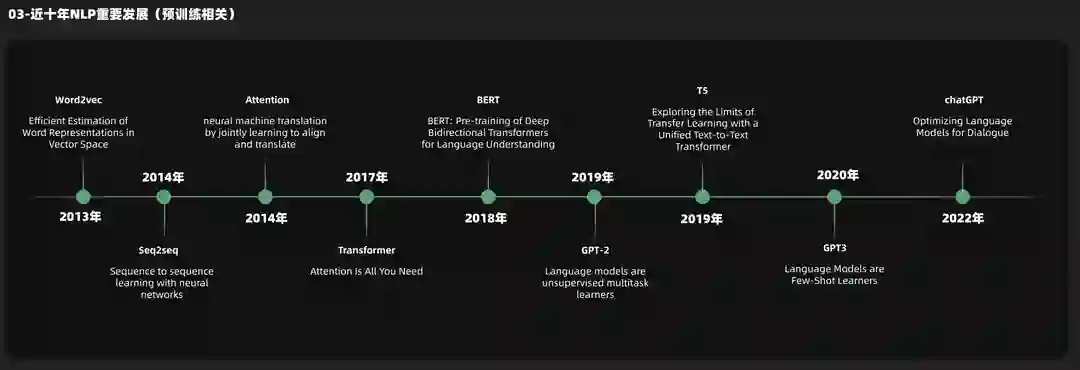 03-近十年NLP重要发展（预训练相关）

Word2vec
Efficient Estimation of Word Representations in Vector Space
2013年

2014年
Seq2seq
Sequence to sequence learning with neural networks

Attention
neural machine translation by jointly learning to align and translate
2014年

2017年
Transformer
Attention Is All You Need

BERT
BERT: Pre-training of Deep Bidirectional Transformers for Language Understanding
2018年

2019年
GPT-2
Language models are unsupervised multitask learners

T5
Exploring the Limits of Transfer Learning with a Unified Text-to-Text Transformer
2019年

2020年
GPT3
Language Models are Few-Shot Learners

chatGPT
Optimizing Language Models for Dialogue
2022年